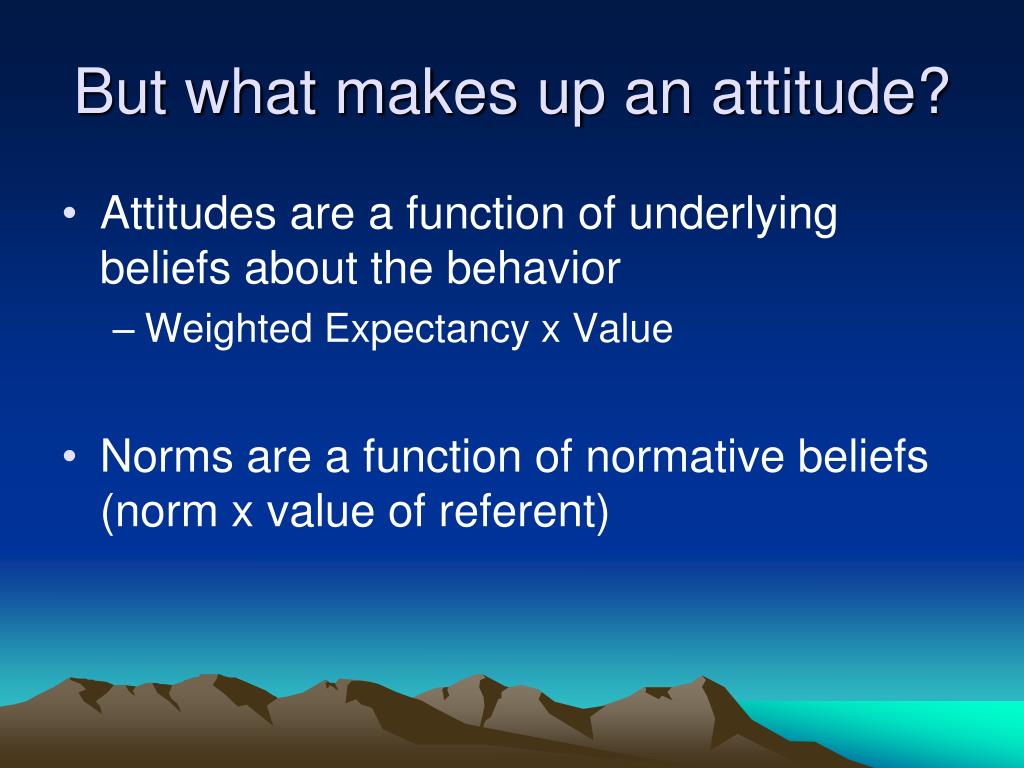 But what makes up an attitude?

• Attitudes are a function of underlying beliefs about the behavior
– Weighted Expectancy x Value

• Norms are a function of normative beliefs (norm x value of referent)